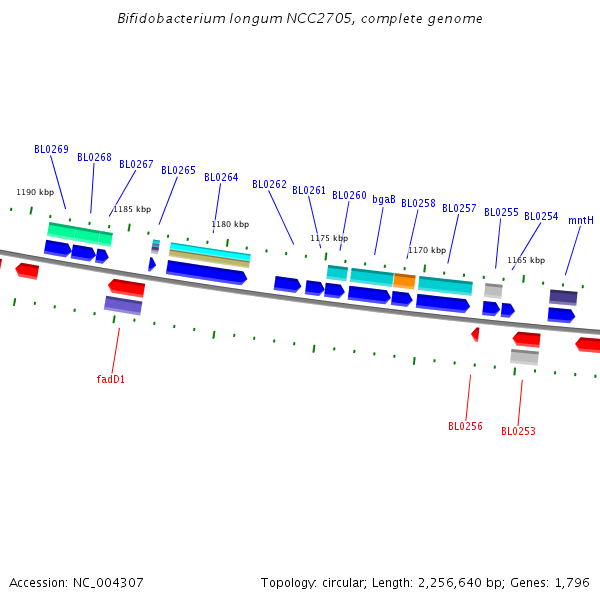 Bifidobacterium longum NCC2705, complete genome

BL0269
BL0268
BL0267
BL0265
BL0264
BL0262
BL0261
BL0260
bgaB
BL0258
BL0257
BL0255
BL0254
mntH

1190 kbp
1185 kbp
1180 kbp
1175 kbp
1170 kbp
1165 kbp

fadD1
BL0256
BL0253

Accession: NC_004307

Topology: circular; Length: 2,256,640 bp; Genes: 1,796